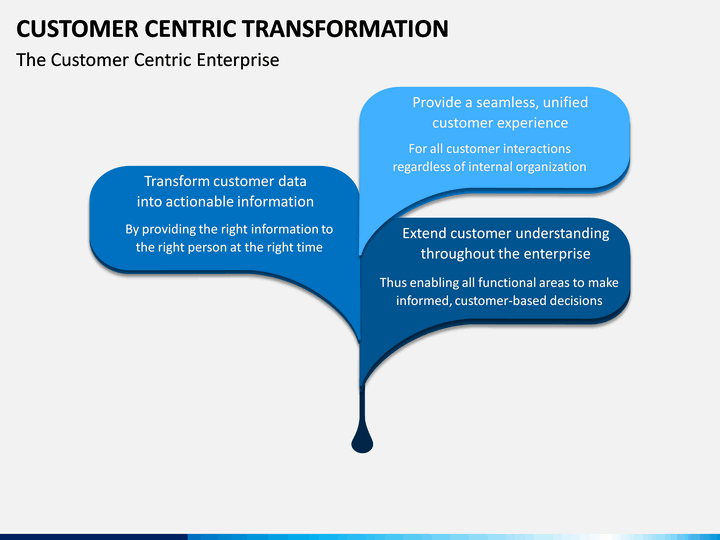 CUSTOMER CENTRIC TRANSFORMATION

The Customer Centric Enterprise

Provide a seamless, unified customer experience

For all customer interactions regardless of internal organization

Transform customer data into actionable information

By providing the right information to the right person at the right time

Extend customer understanding throughout the enterprise

Thus enabling all functional areas to make informed, customer-based decisions